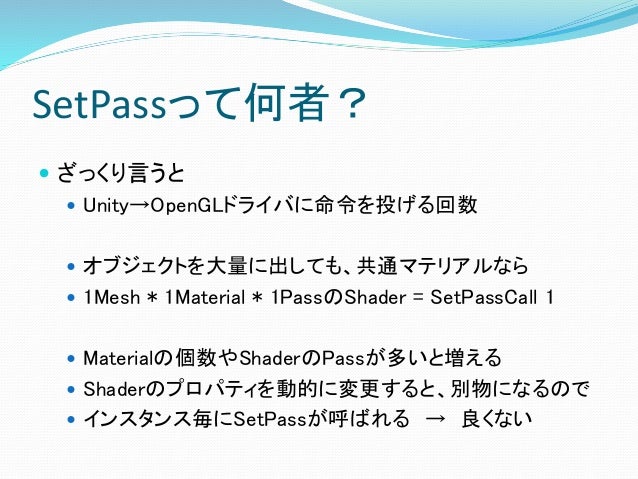 SetPassって何者？

ざっくり言うと

Unity→OpenGLドライバに命令を投げる回数

オブジェクトを大量に出しても、共通マテリアルなら

1Mesh * 1Material * 1PassのShader = SetPassCall 1

Materialの個数やShaderのPassが多いと増える

Shaderのプロパティを動的に変更すると、別物になるので

インスタンス毎にSetPassが呼ばれる → 良くない